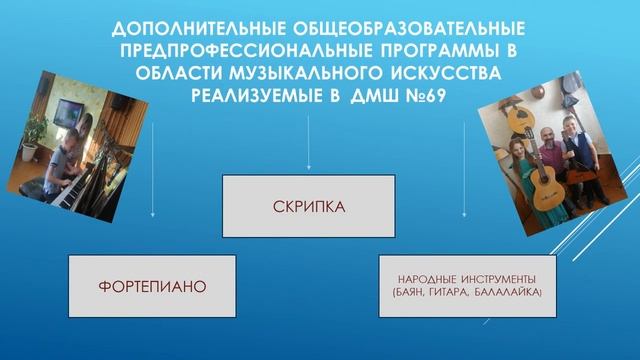 ДОПОЛНИТЕЛЬНЫЕ ОБЩЕОБРАЗОВАТЕЛЬНЫЕ ПРЕДПРОФЕССИОНАЛЬНЫЕ ПРОГРАММЫ В ОБЛАСТИ МУЗЫКАЛЬНОГО ИСКУССТВА РЕАЛИЗУЕМЫЕ В ДМШ №69

СКРИПКА

ФОРТЕПИАНО

НАРОДНЫЕ ИНСТРУМЕНТЫ (БАЯН, ГИТАРА, БАЛАЛАЙКА)